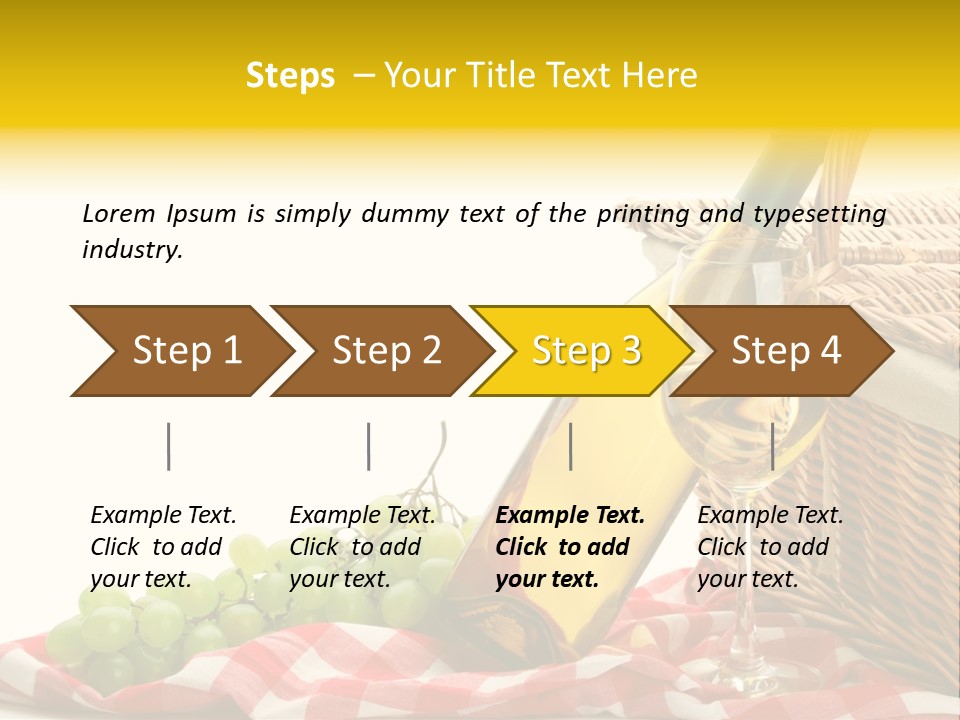 Steps – Your Title Text Here

Lorem Ipsum is simply dummy text of the printing and typesetting industry.

Step 1

Step 2

Step 3

Step 4

Example Text. Click to add your text.

Example Text. Click to add your text.

Example Text. Click to add your text.

Example Text. Click to add your text.